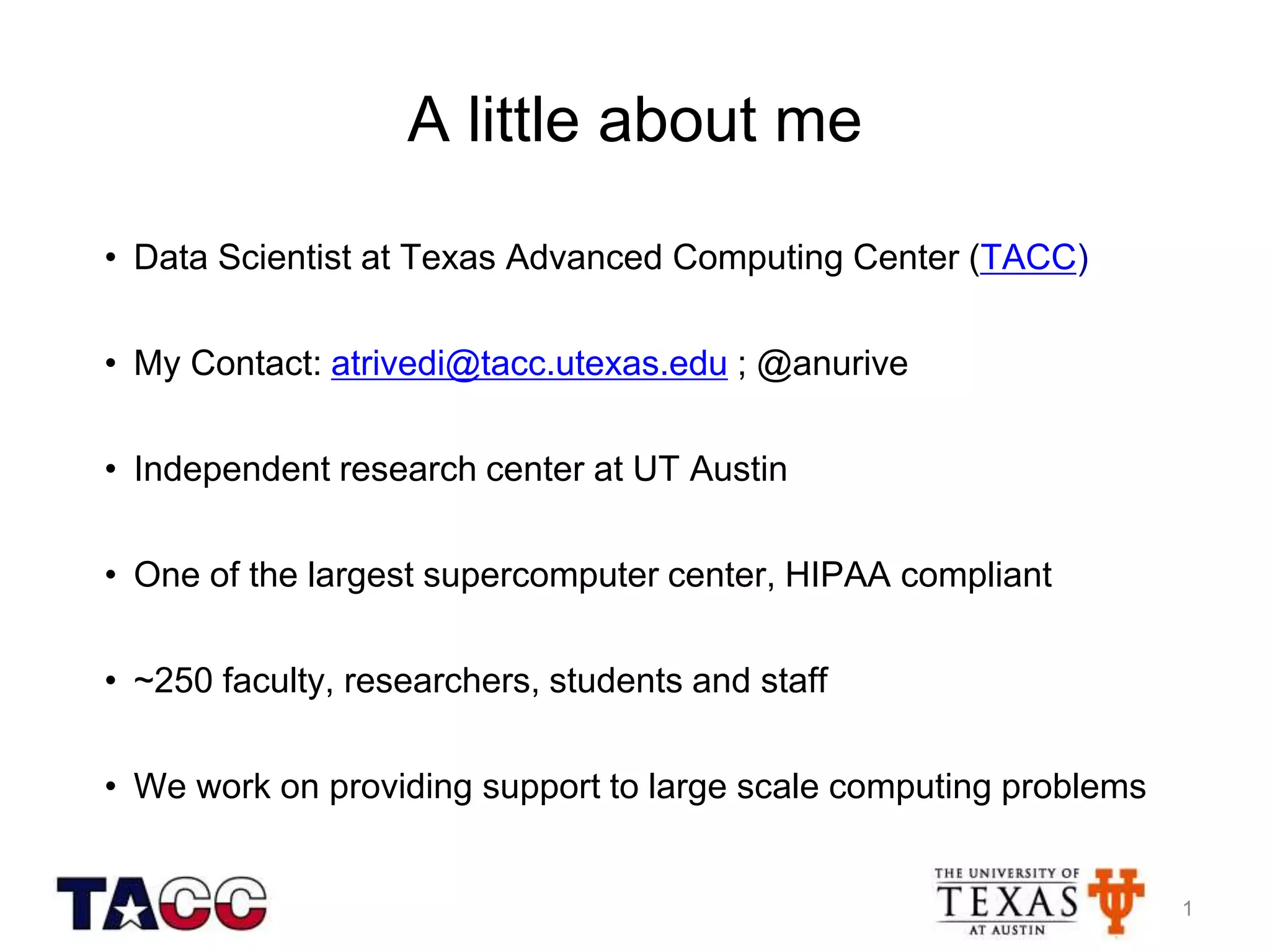 A little about me

• Data Scientist at Texas Advanced Computing Center (TACC)

• My Contact: atrivedi@tacc.utexas.edu ; @anurive

• Independent research center at UT Austin

• One of the largest supercomputer center, HIPAA compliant

• ~250 faculty, researchers, students and staff

• We work on providing support to large scale computing problems

TACC

THE UNIVERSITY OF TEXAS AT AUSTIN

1